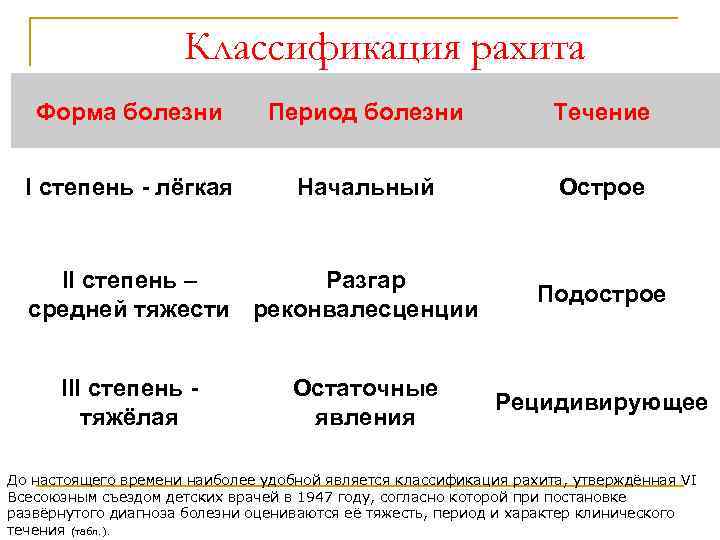 Классификация рахита

| Форма болезни | Период болезни | Течение |
|---|---|---|
| I степень - лёгкая | Начальный | Острое |
| II степень – средней тяжести | Разгар реконвалесценции | Подострое |
| III степень - тяжёлая | Остаточные явления | Рецидивирующее |

До настоящего времени наиболее удобной является классификация рахита, утверждённая VI Всесоюзным съездом детских врачей в 1947 году, согласно которой при постановке развёрнутого диагноза болезни оцениваются её тяжесть, период и характер клинического течения (табл.).